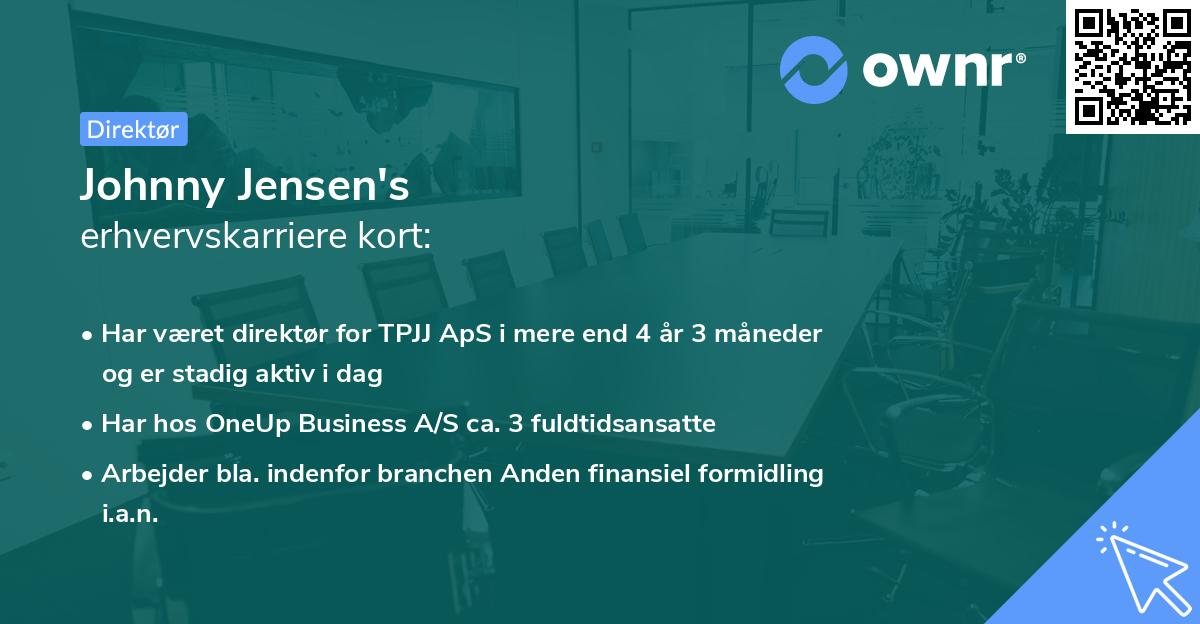 ownr®

Direktør

Johnny Jensen's
erhvervskarriere kort:

• Har været direktør for TPJJ ApS i mere end 4 år 3 måneder og er stadig aktiv i dag

• Har hos OneUp Business A/S ca. 3 fuldtidsansatte

• Arbejder bla. indenfor branchen Anden finansiel formidling i.a.n.